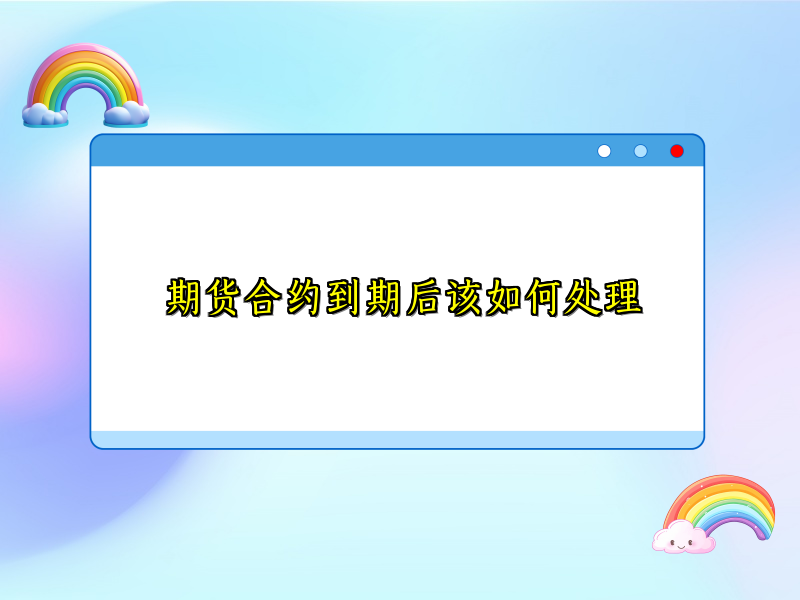 期货合约到期后该如何处理